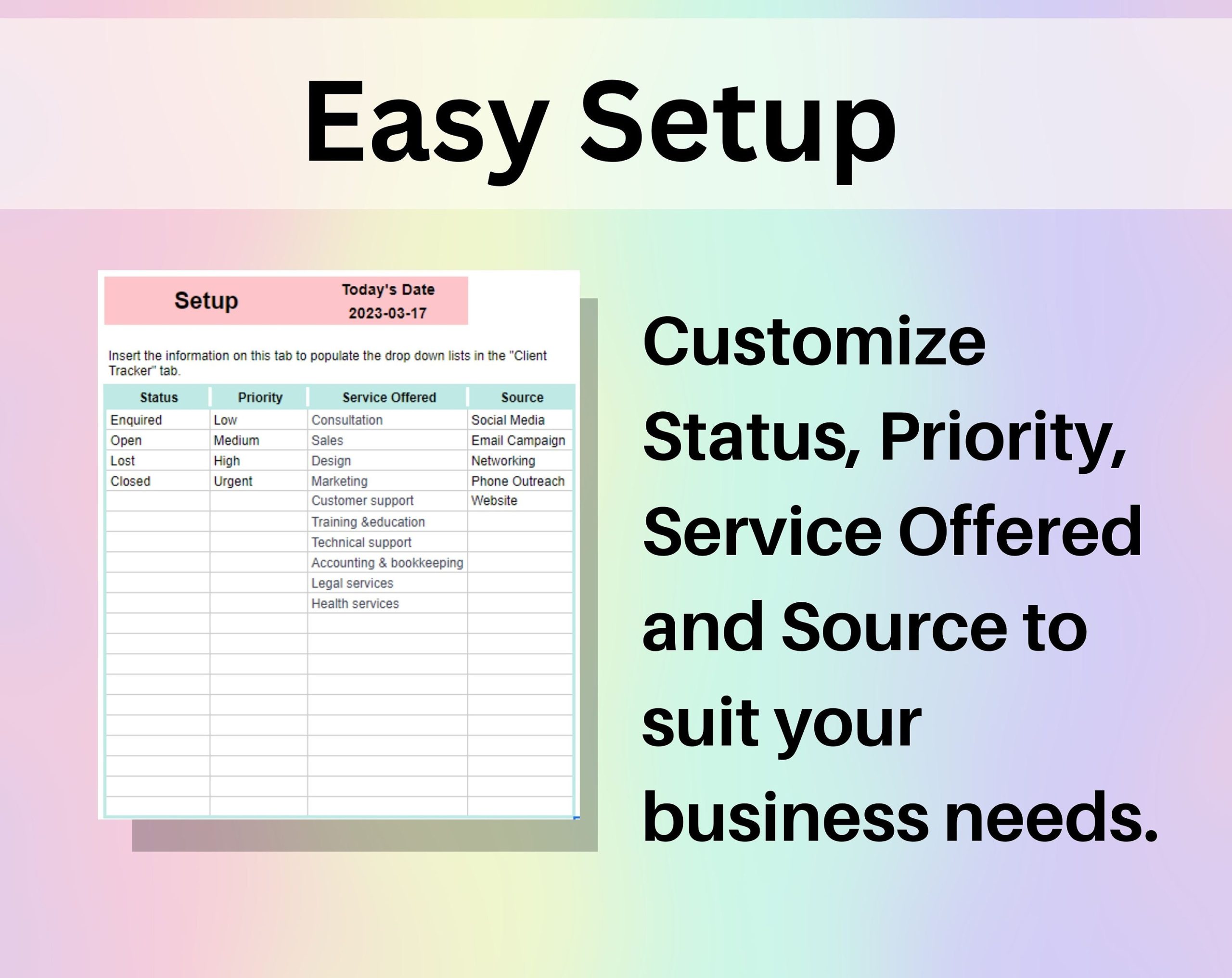 Easy Setup

Setup

Today's Date
2023-03-17

Insert the information on this tab to populate the drop down lists in the "Client Tracker" tab.

| Status | Priority | Service Offered | Source |
|---|---|---|---|
| Enquired | Low | Consultation | Social Media |
| Open | Medium | Sales | Email Campaign |
| Lost | High | Design | Networking |
| Closed | Urgent | Marketing | Phone Outreach |
| | | Customer support | Website |
| | | Training &education | |
| | | Technical support | |
| | | Accounting & bookkeeping | |
| | | Legal services | |
| | | Health services | |

Customize Status, Priority, Service Offered and Source to suit your business needs.